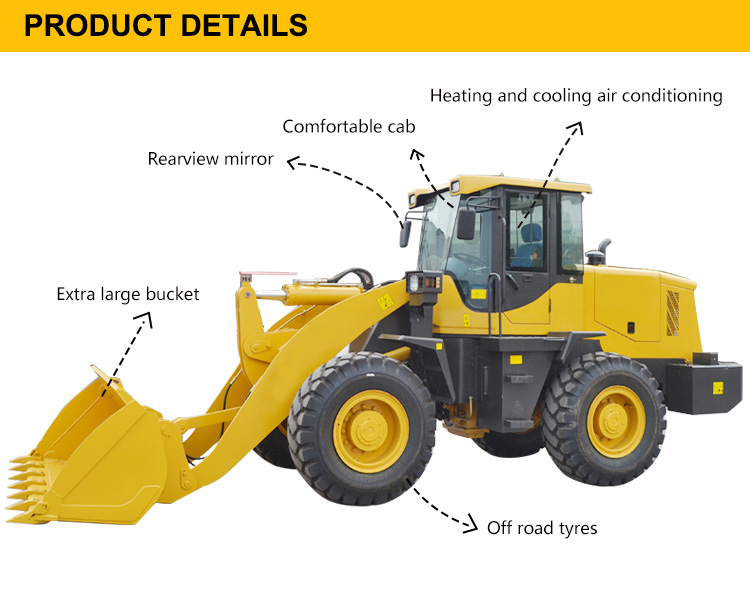 PRODUCT DETAILS

Heating and cooling air conditioning

Comfortable cab

Rearview mirror

Extra large bucket

Off road tyres